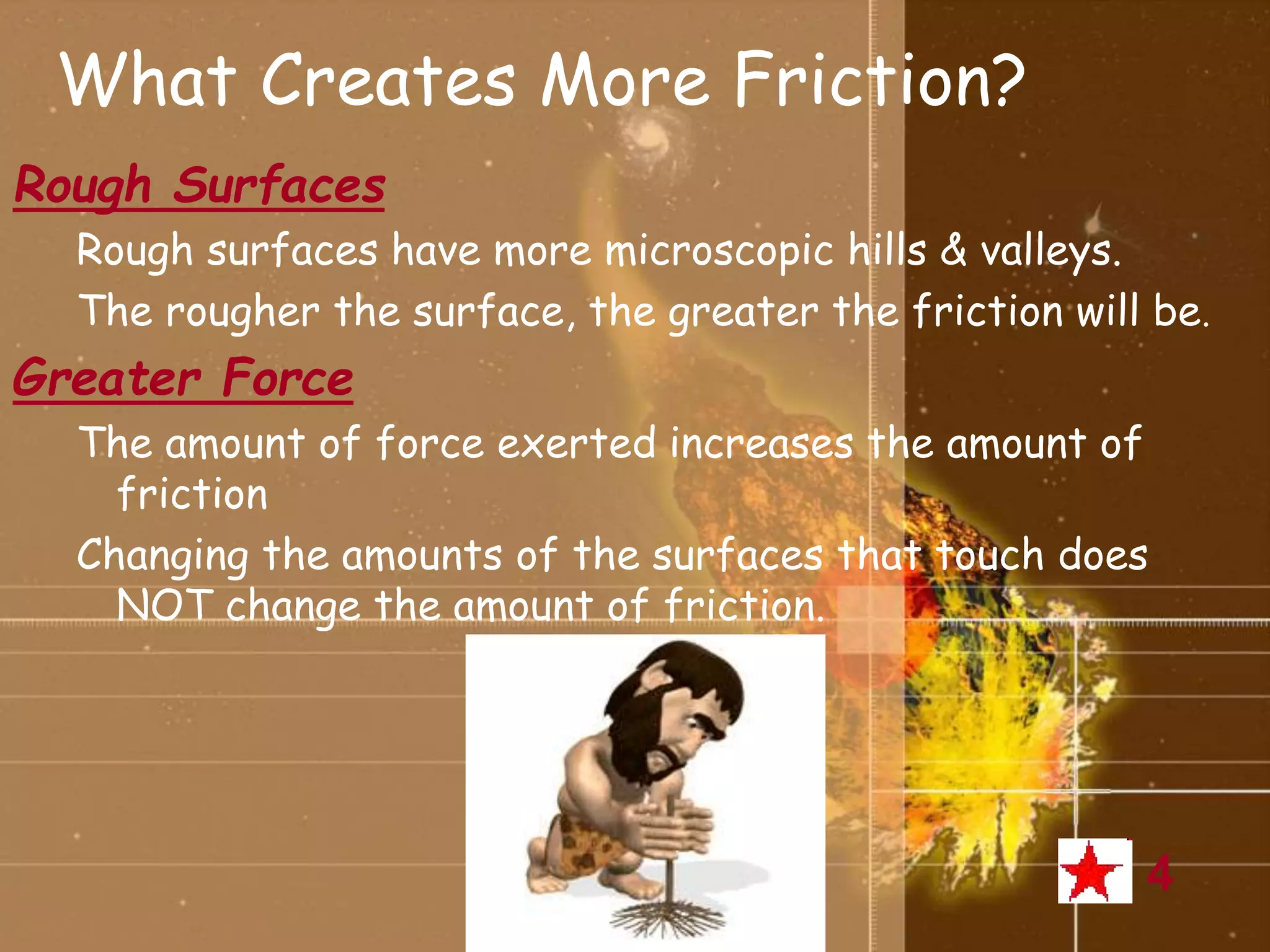 What Creates More Friction?

Rough Surfaces

Rough surfaces have more microscopic hills & valleys.

The rougher the surface, the greater the friction will be.

Greater Force

The amount of force exerted increases the amount of friction

Changing the amounts of the surfaces that touch does NOT change the amount of friction.

4